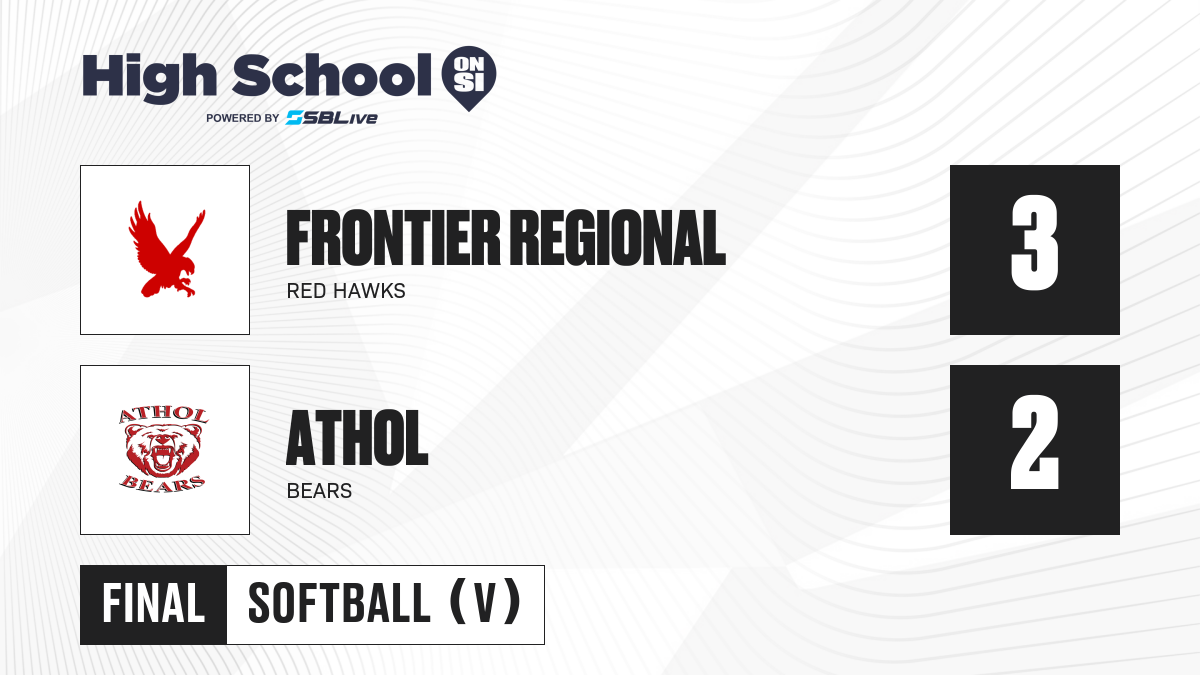 High School ON SI
POWERED BY SBLive

FRONTIER REGIONAL
RED HAWKS
3

ATHOL
BEARS
ATHOL
BEARS
2

FINAL SOFTBALL (V)